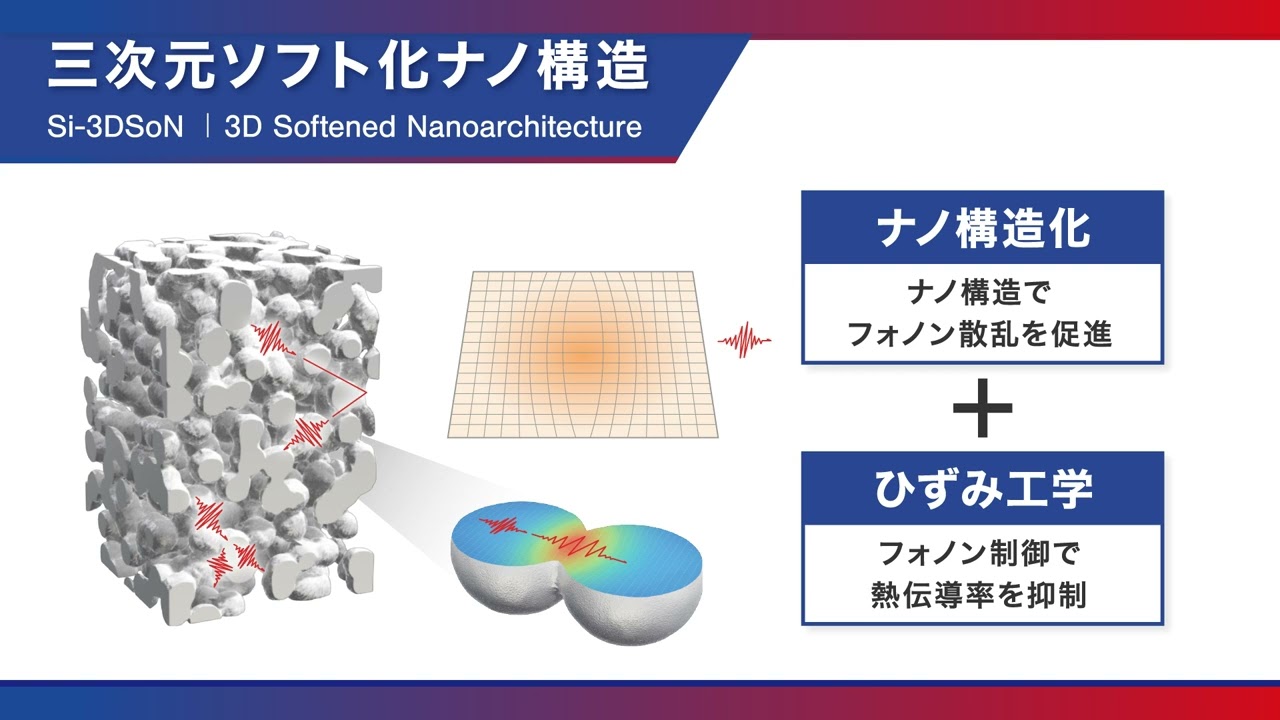 三次元ソフト化ナノ構造

Si-3DSoN | 3D Softened Nanoarchitecture

ナノ構造化

ナノ構造で
フォノン散乱を促進

+

ひずみ工学

フォノン制御で
熱伝導率を抑制